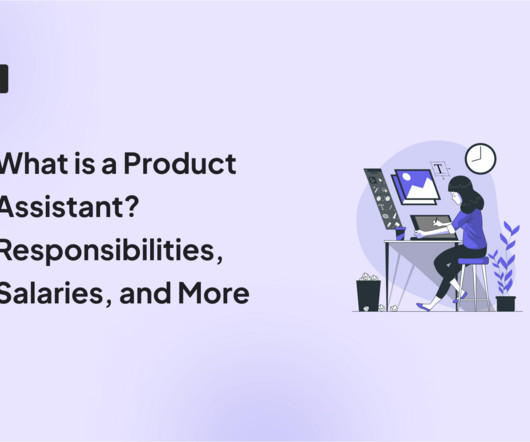 What is a Product Assistant? Responsibilities, Salaries, and More

T